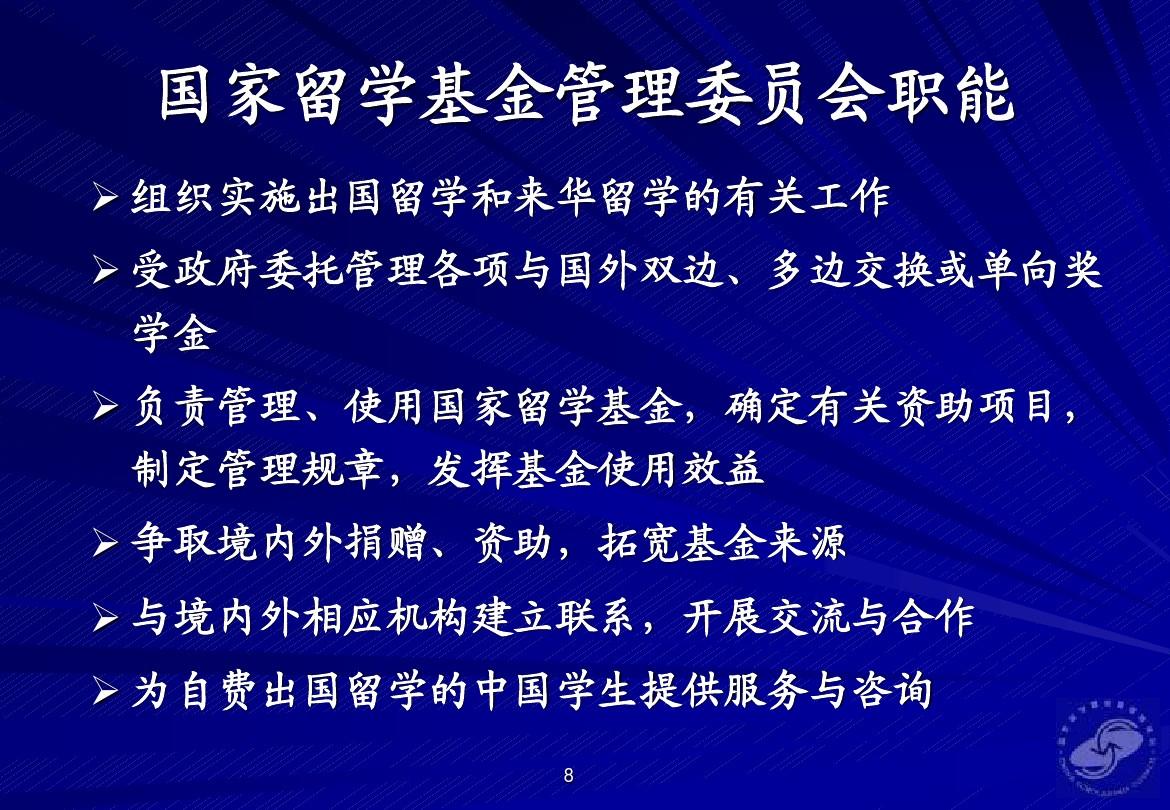 国家留学基金管理委员会职能

➢ 组织实施出国留学和来华留学的有关工作

➢ 受政府委托管理各项与国外双边、多边交换或单向奖学金

➢ 负责管理、使用国家留学基金，确定有关资助项目，制定管理规章，发挥基金使用效益

➢ 争取境内外捐赠、资助，拓宽基金来源

➢ 与境内外相应机构建立联系，开展交流与合作

➢ 为自费出国留学的中国学生提供服务与咨询

8